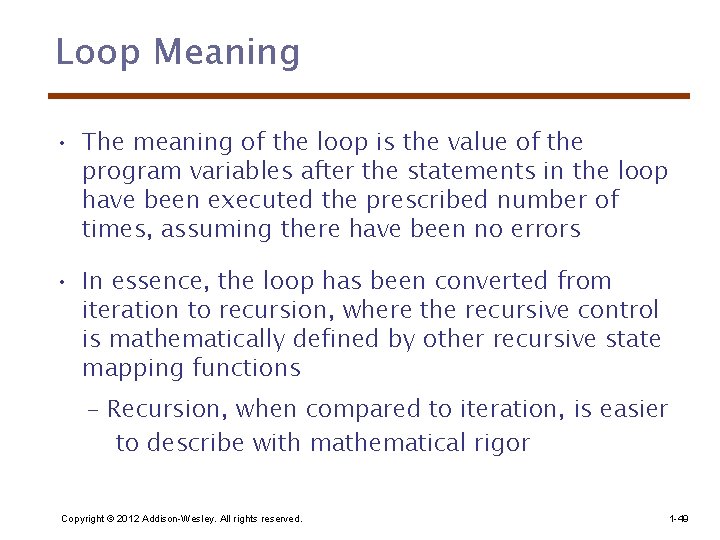 Loop Meaning

• The meaning of the loop is the value of the program variables after the statements in the loop have been executed the prescribed number of times, assuming there have been no errors

• In essence, the loop has been converted from iteration to recursion, where the recursive control is mathematically defined by other recursive state mapping functions

– Recursion, when compared to iteration, is easier to describe with mathematical rigor

Copyright © 2012 Addison-Wesley. All rights reserved.

1-49